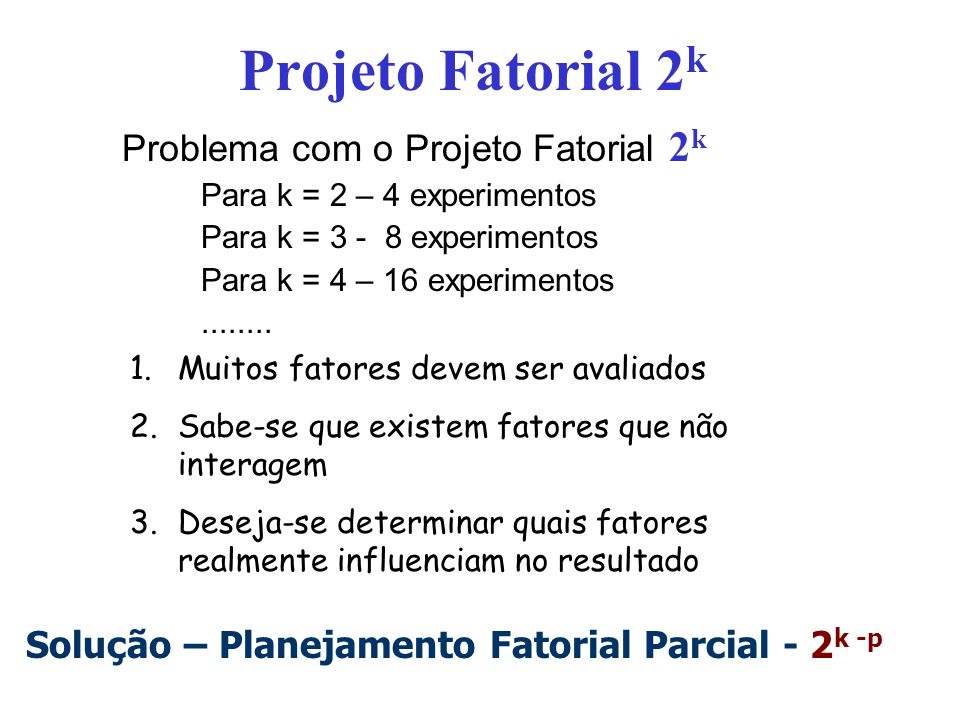 Projeto Fatorial $2^k$

Problema com o Projeto Fatorial $2^k$

Para k = 2 – 4 experimentos

Para k = 3 - 8 experimentos

Para k = 4 – 16 experimentos

........

1. Muitos fatores devem ser avaliados

2. Sabe-se que existem fatores que não interagem

3. Deseja-se determinar quais fatores realmente influenciam no resultado

Solução – Planejamento Fatorial Parcial - $2^{k-p}$